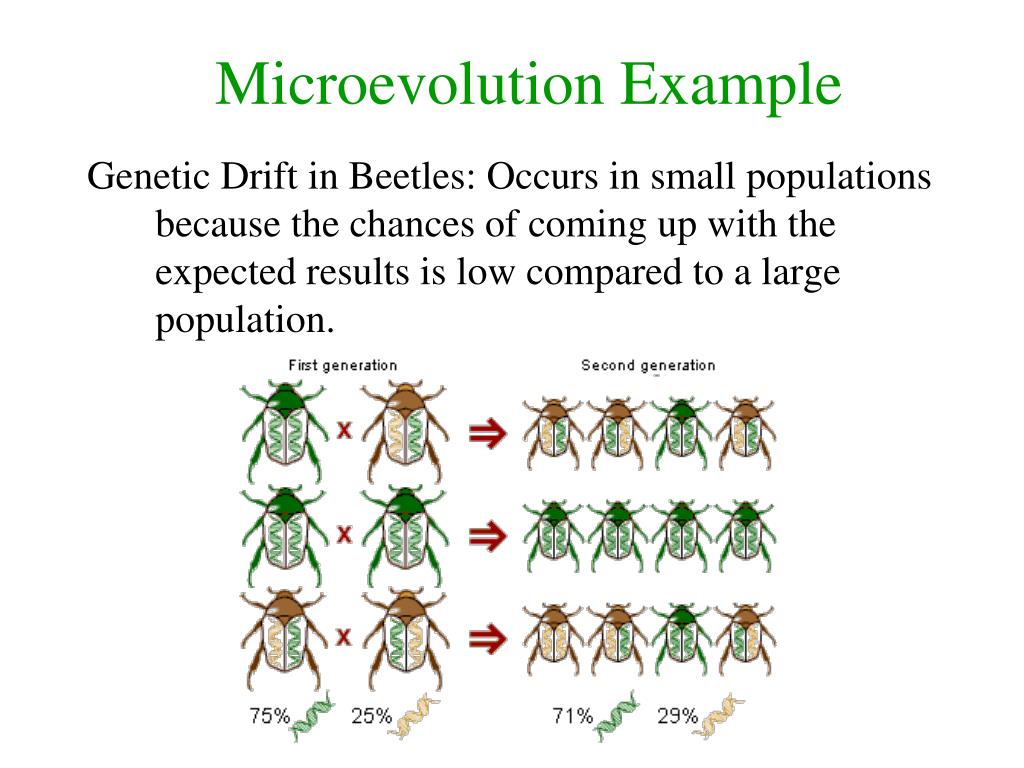 Microevolution Example

Genetic Drift in Beetles: Occurs in small populations because the chances of coming up with the expected results is low compared to a large population.

First generation

Second generation

x

x

x

75% 25%

71% 29%